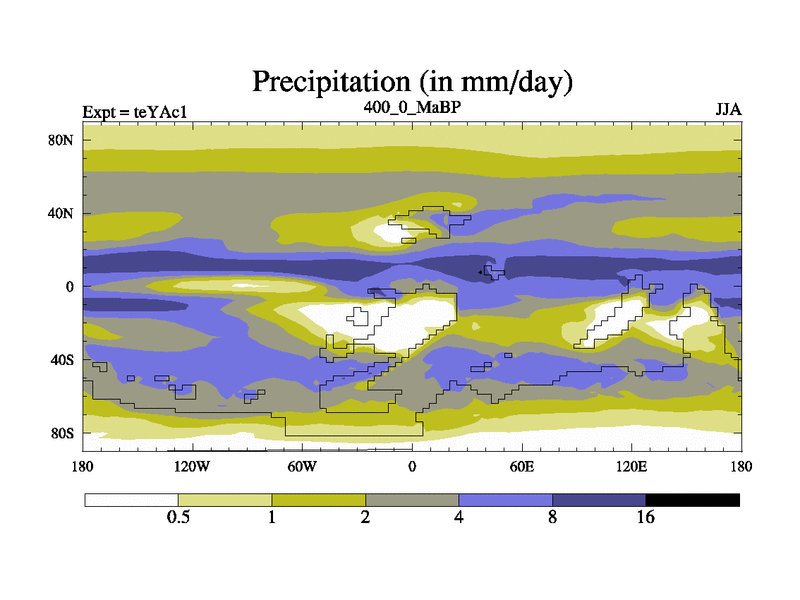 Precipitation (in mm/day)

Expt = teYAc1

400_0_MaBP

JJA

80N

40N

0

40S

80S

180

120W

60W

0

60E

120E

180

0.5

1

2

4

8

16